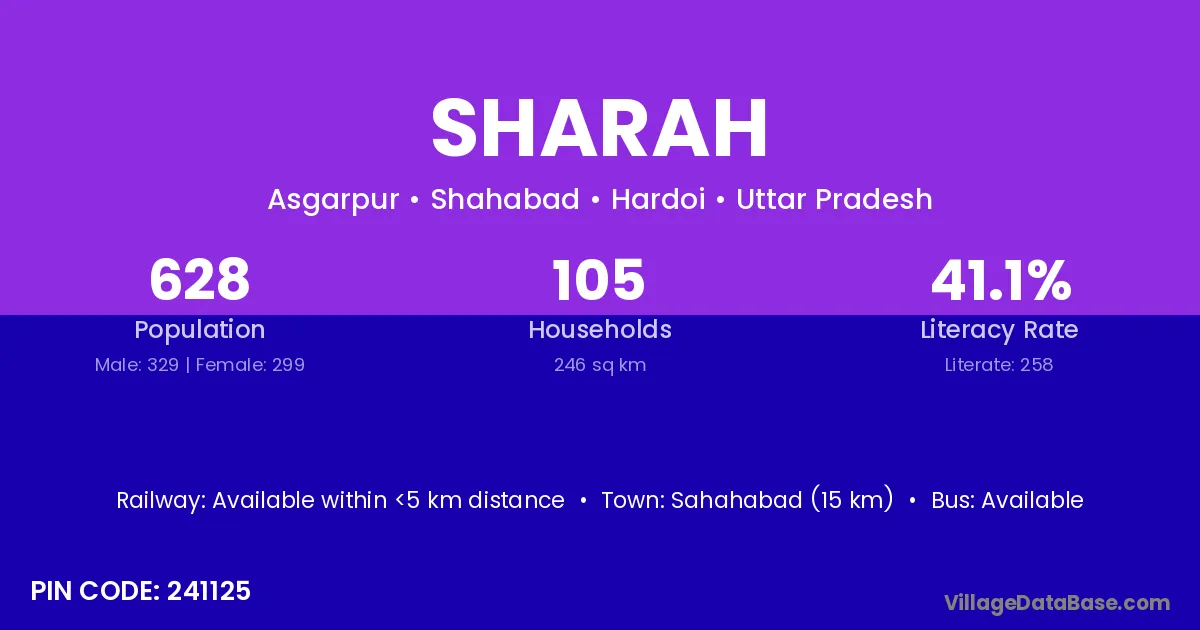 SHARAH

Asgarpur • Shahabad • Hardoi • Uttar Pradesh

628
Population
Male: 329 | Female: 299

105
Households
246 sq km

41.1%
Literacy Rate
Literate: 258

Railway: Available within <5 km distance • Town: Sahahabad (15 km) • Bus: Available

PIN CODE: 241125

VillageDataBase.com